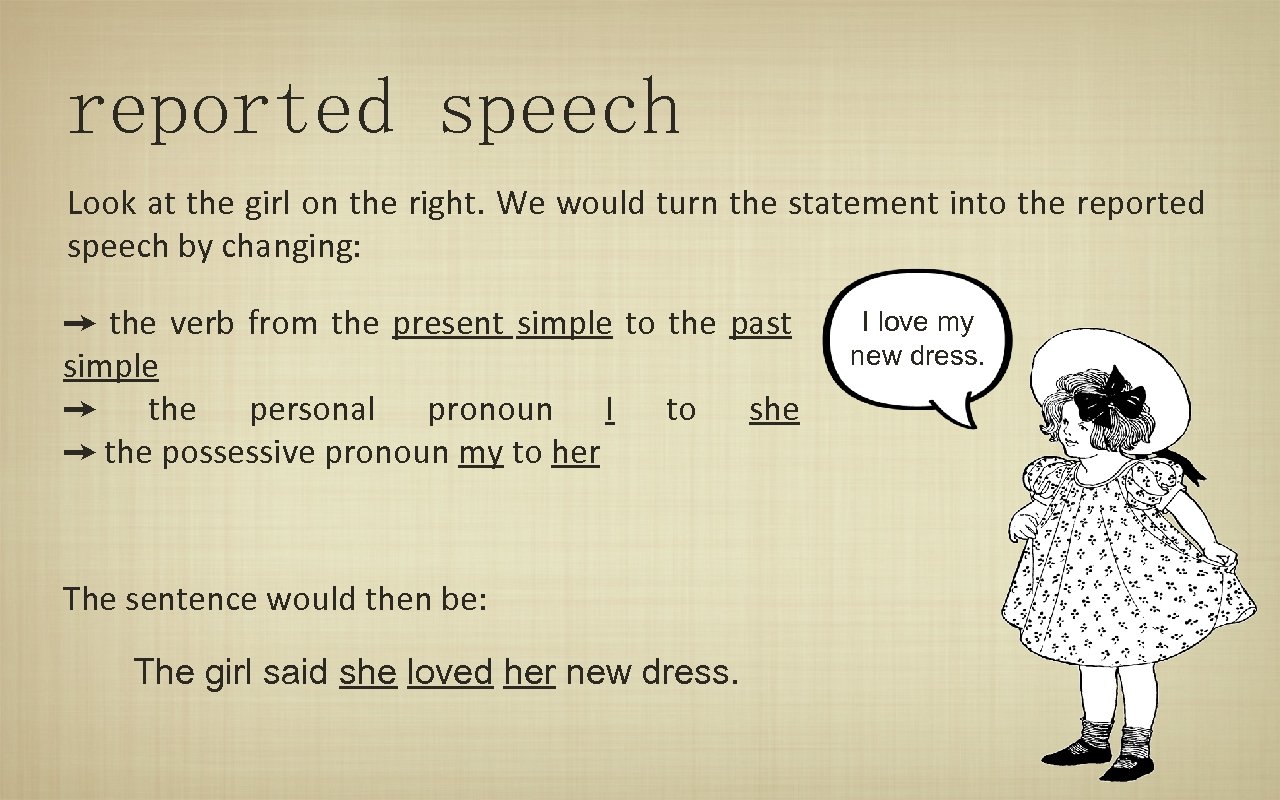 reported speech

Look at the girl on the right. We would turn the statement into the reported speech by changing:

➙ the verb from the present simple to the past simple
➙ the personal pronoun I to she
➙ the possessive pronoun my to her

I love my new dress.

The sentence would then be:

The girl said she loved her new dress.